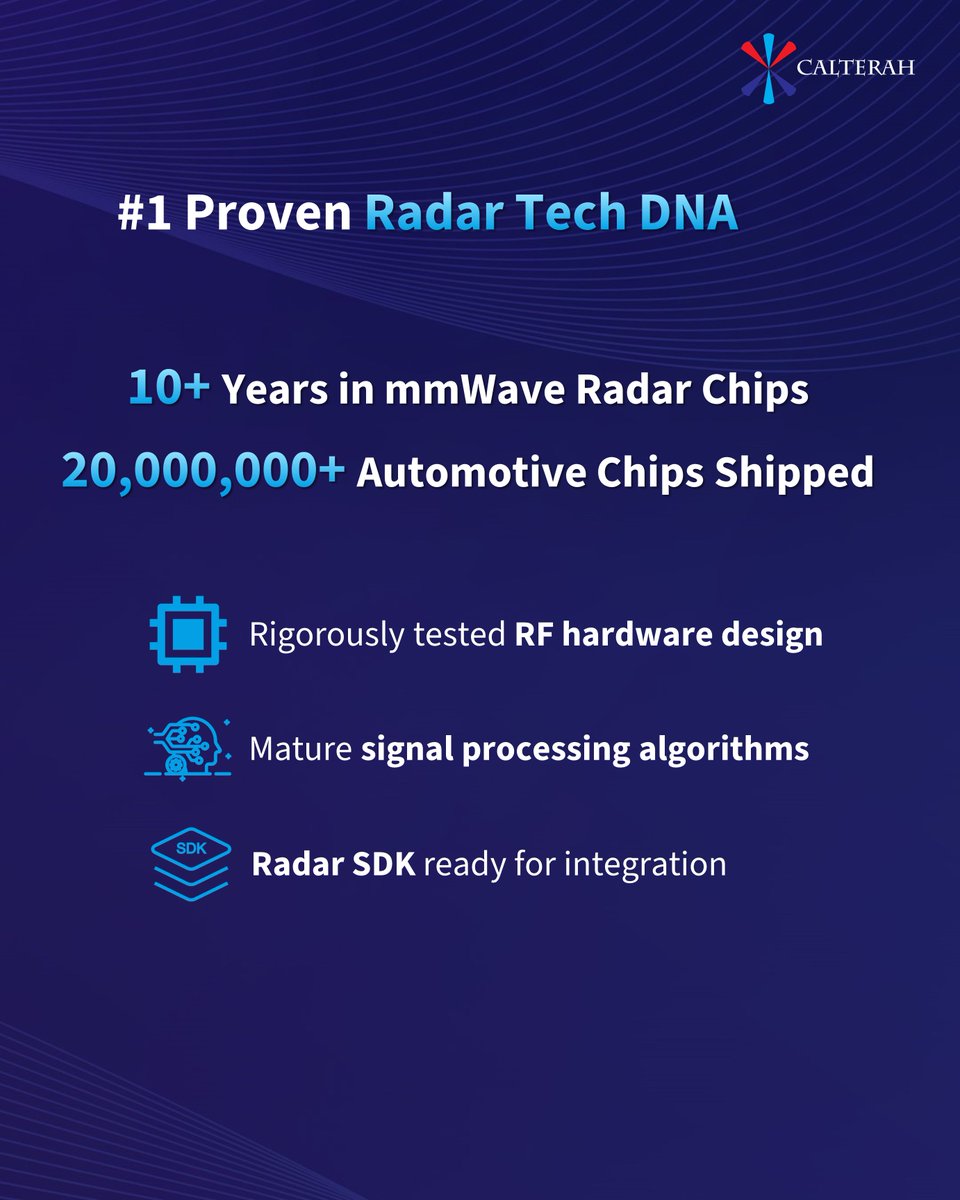 CALTERAH

#1 Proven Radar Tech DNA

10+ Years in mmWave Radar Chips

20,000,000+ Automotive Chips Shipped

Rigorously tested RF hardware design

Mature signal processing algorithms

SDK

Radar SDK ready for integration